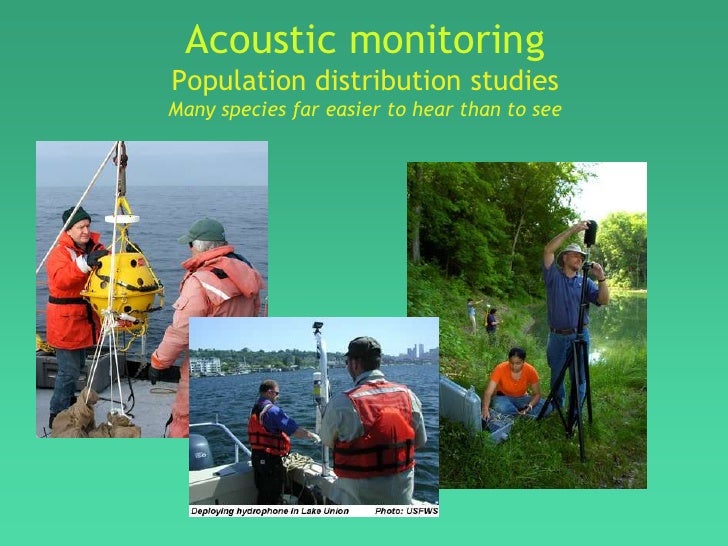 Acoustic monitoring
Population distribution studies
Many species far easier to hear than to see

Deploying hydrophone in Lake Union    Photo: USFWS